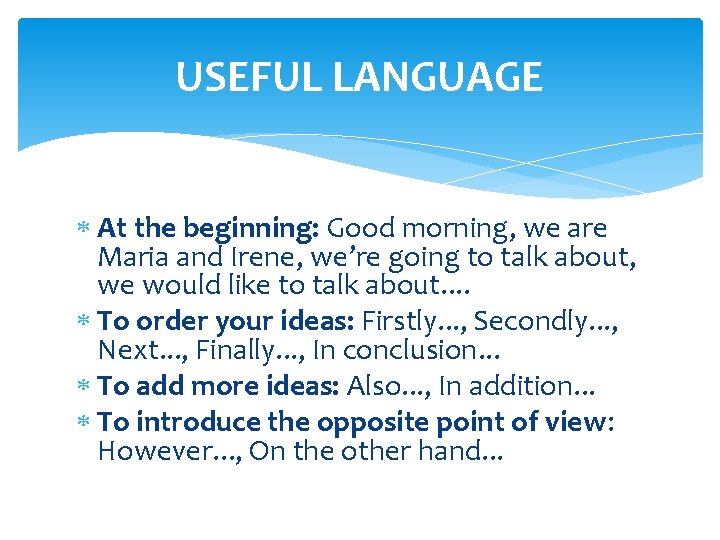 USEFUL LANGUAGE

* At the beginning: Good morning, we are Maria and Irene, we're going to talk about, we would like to talk about….
* To order your ideas: Firstly…, Secondly…, Next…, Finally…, In conclusion…
* To add more ideas: Also…, In addition…
* To introduce the opposite point of view: However…, On the other hand…